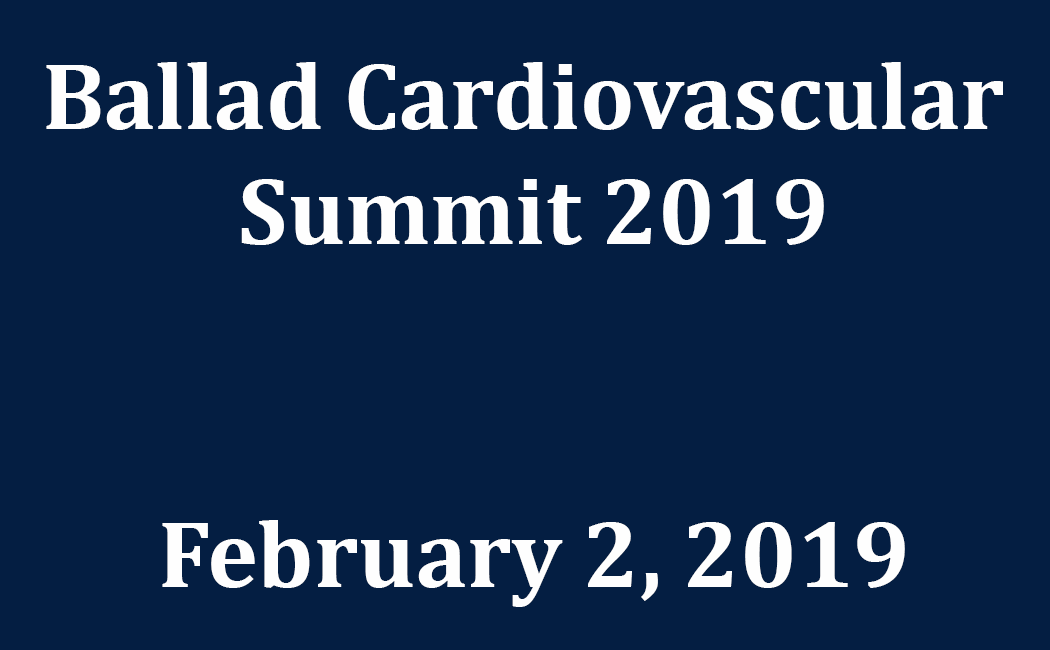 Ballad Cardiovascular Summit 2019

February 2, 2019